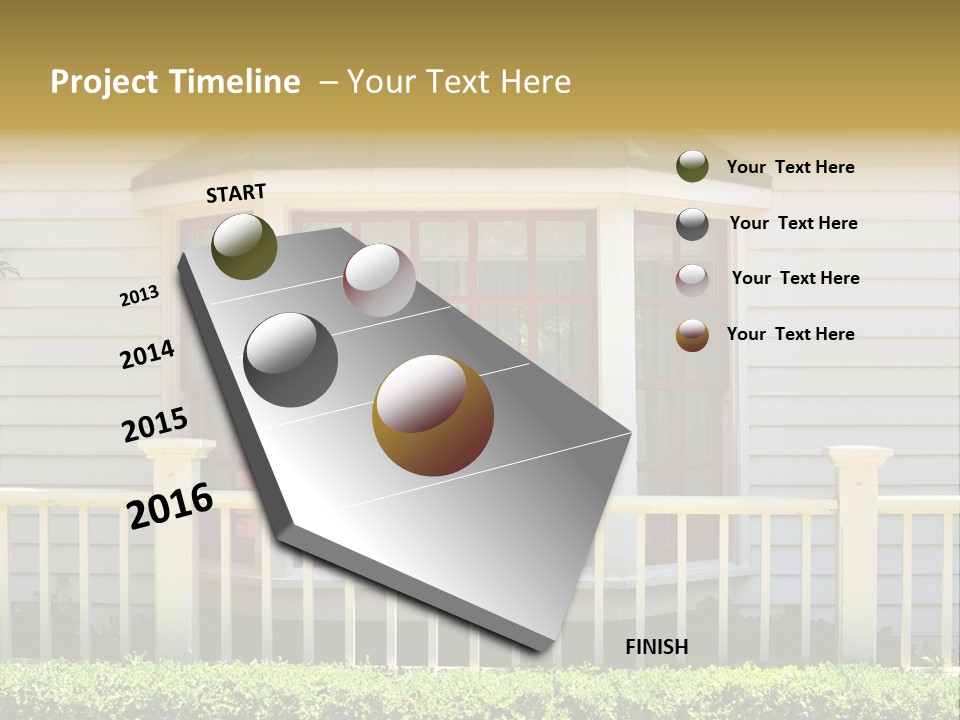 Project Timeline – Your Text Here

START

2013

2014

2015

2016

FINISH

Your Text Here

Your Text Here

Your Text Here

Your Text Here